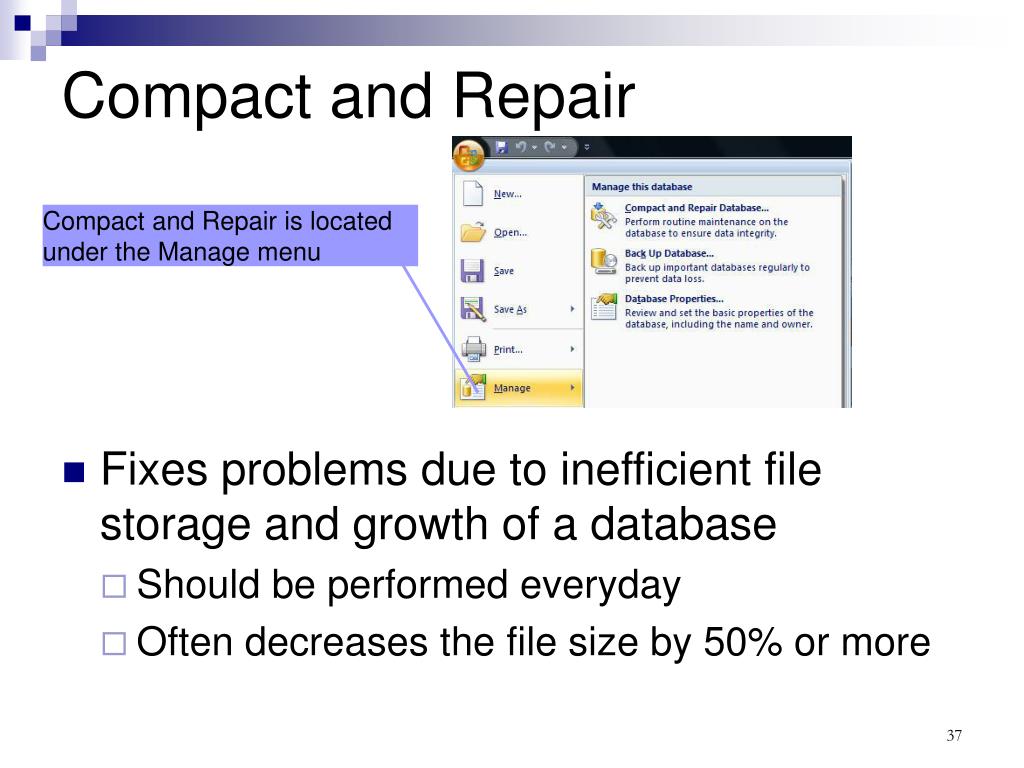 Compact and Repair

Compact and Repair is located under the Manage menu

New...
Open...
Save
Save As
Print...
Manage

Manage this database
Compact and Repair Database...
Perform routine maintenance on the database to ensure data integrity.
Back Up Database...
Back up important databases regularly to prevent data loss.
Database Properties...
Review and set the basic properties of the database, including the name and owner.

Fixes problems due to inefficient file storage and growth of a database
Should be performed everyday
Often decreases the file size by 50% or more

37